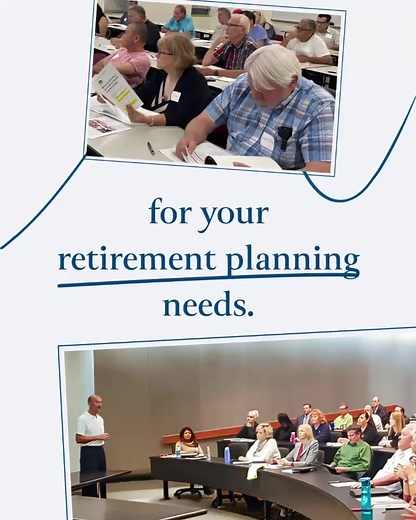 for your
retirement planning
needs.